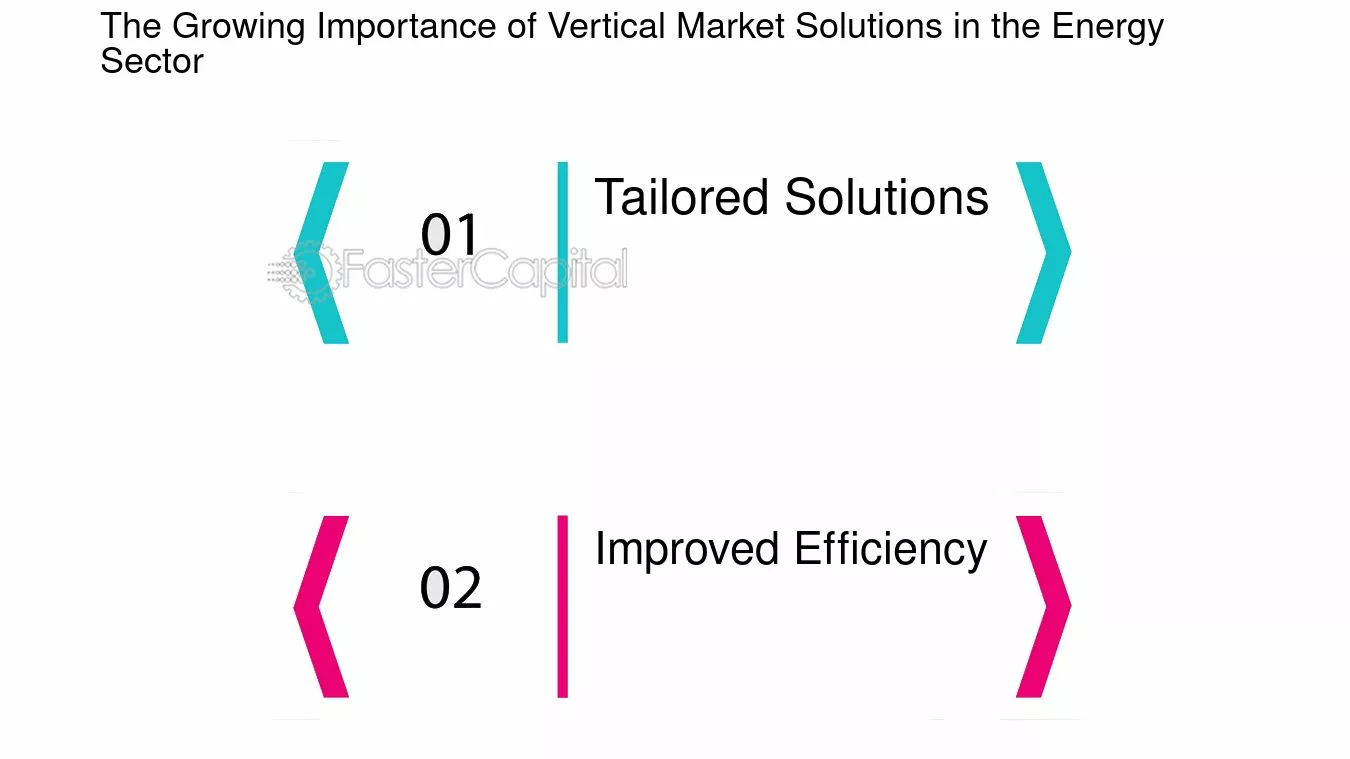 The Growing Importance of Vertical Market Solutions in the Energy Sector

01

Tailored Solutions

FasterCapital

02

Improved Efficiency